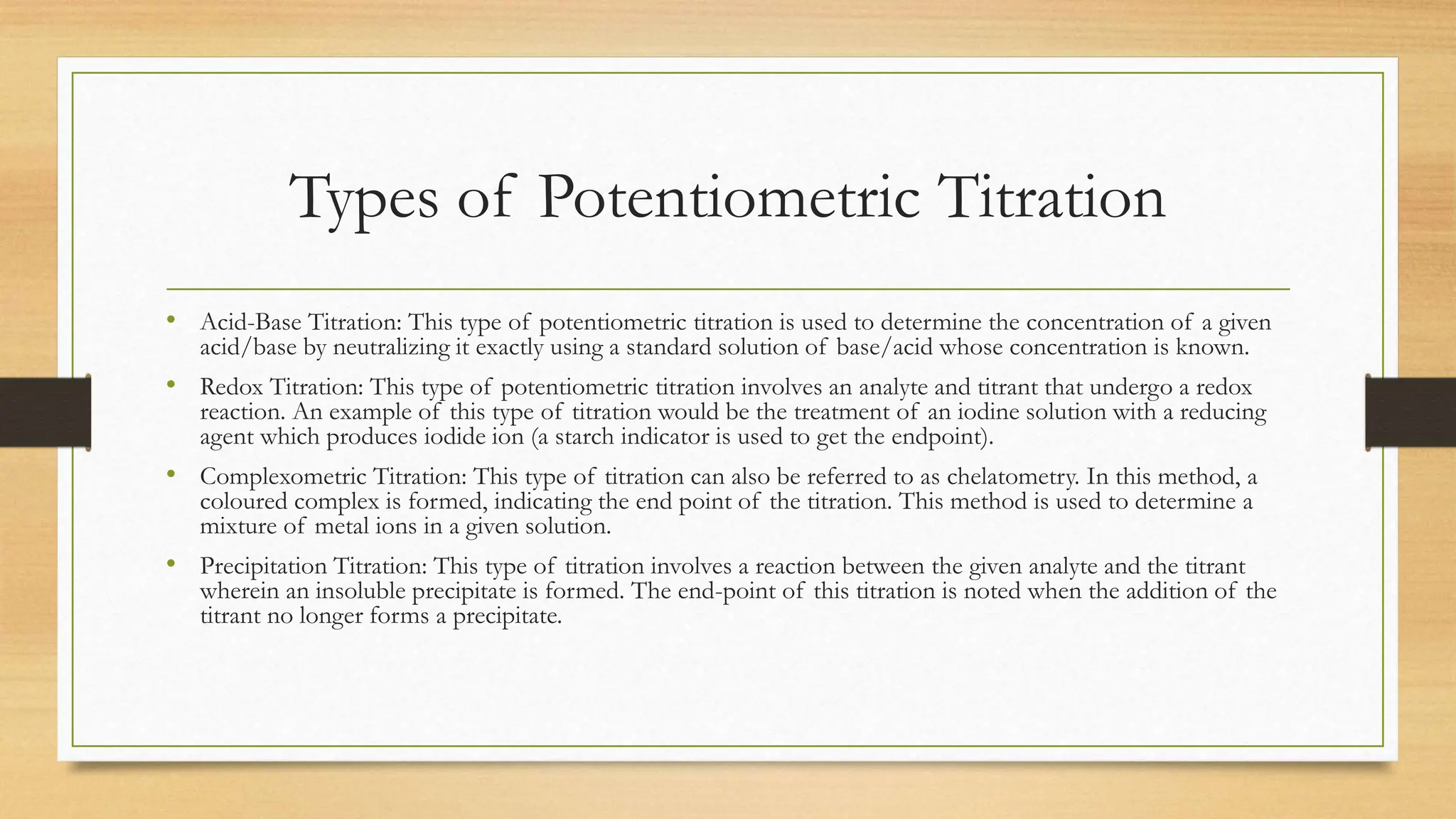 Types of Potentiometric Titration

• Acid-Base Titration: This type of potentiometric titration is used to determine the concentration of a given acid/base by neutralizing it exactly using a standard solution of base/acid whose concentration is known.

• Redox Titration: This type of potentiometric titration involves an analyte and titrant that undergo a redox reaction. An example of this type of titration would be the treatment of an iodine solution with a reducing agent which produces iodide ion (a starch indicator is used to get the endpoint).

• Complexometric Titration: This type of titration can also be referred to as chelatometry. In this method, a coloured complex is formed, indicating the end point of the titration. This method is used to determine a mixture of metal ions in a given solution.

• Precipitation Titration: This type of titration involves a reaction between the given analyte and the titrant wherein an insoluble precipitate is formed. The end-point of this titration is noted when the addition of the titrant no longer forms a precipitate.